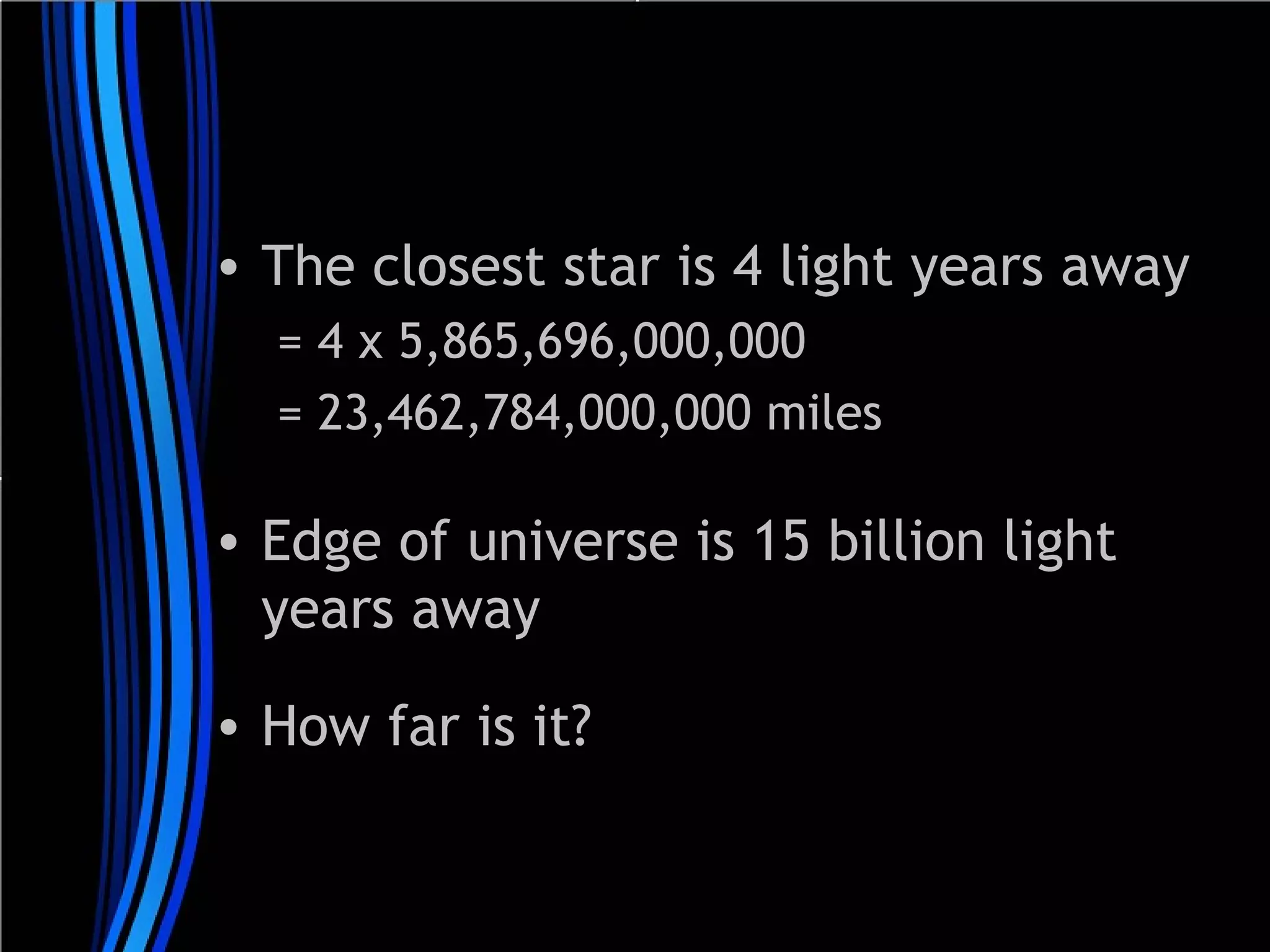 • The closest star is 4 light years away
= 4 x 5,865,696,000,000
= 23,462,784,000,000 miles

• Edge of universe is 15 billion light years away

• How far is it?